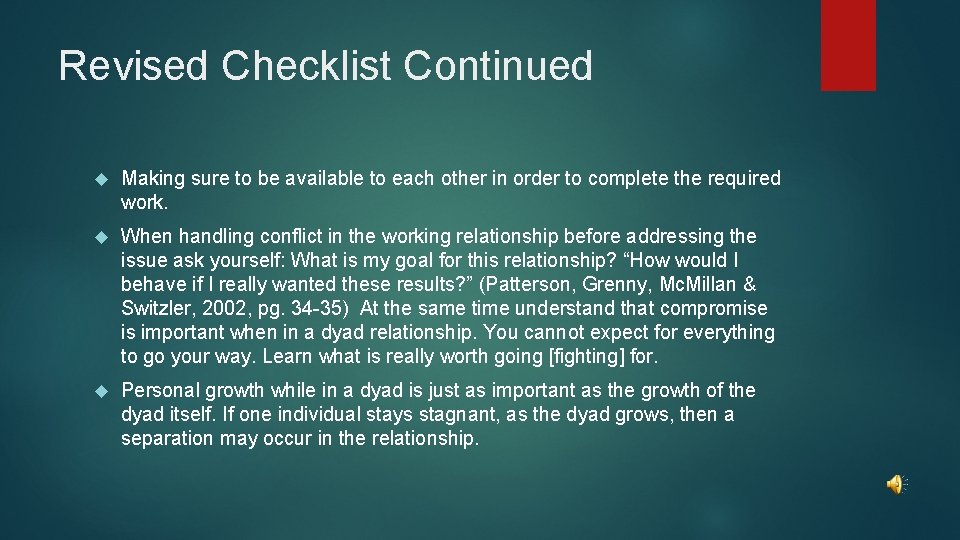 Revised Checklist Continued

Making sure to be available to each other in order to complete the required work.

When handling conflict in the working relationship before addressing the issue ask yourself: What is my goal for this relationship? “How would I behave if I really wanted these results?” (Patterson, Grenny, McMillan & Switzler, 2002, pg. 34-35) At the same time understand that compromise is important when in a dyad relationship. You cannot expect for everything to go your way. Learn what is really worth going [fighting] for.

Personal growth while in a dyad is just as important as the growth of the dyad itself. If one individual stays stagnant, as the dyad grows, then a separation may occur in the relationship.